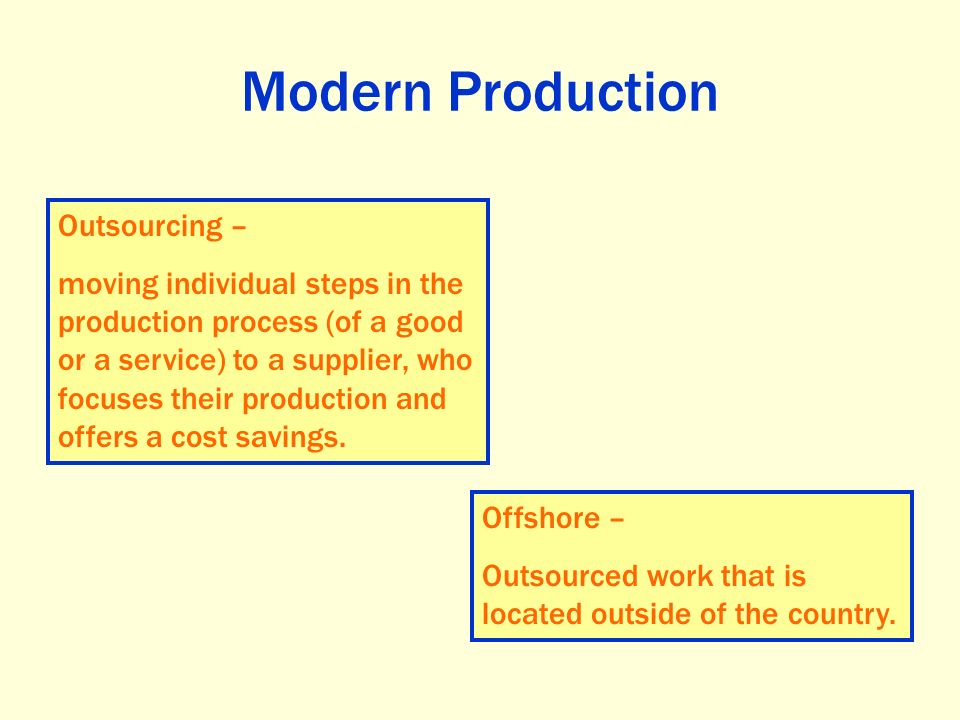 Modern Production

Outsourcing –

moving individual steps in the production process (of a good or a service) to a supplier, who focuses their production and offers a cost savings.

Offshore –

Outsourced work that is located outside of the country.